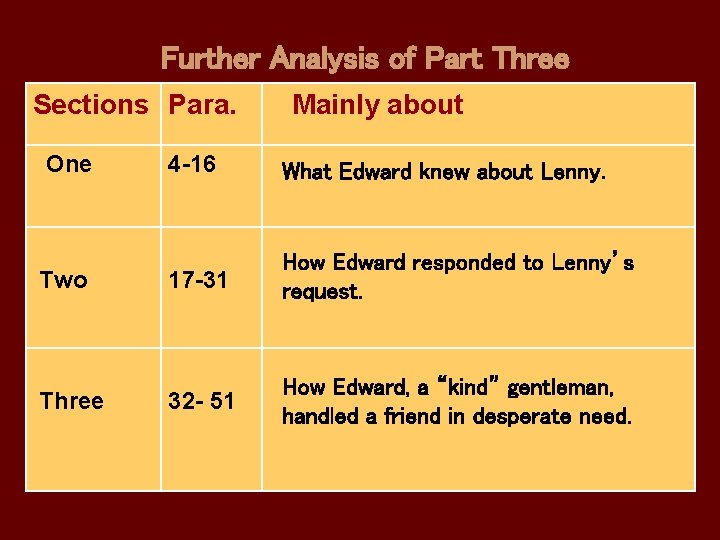 Further Analysis of Part Three

| Sections | Para. | Mainly about |
|---|---|---|
| One | 4-16 | What Edward knew about Lenny. |
| Two | 17-31 | How Edward responded to Lenny's request. |
| Three | 32- 51 | How Edward, a "kind" gentleman, handled a friend in desperate need. |